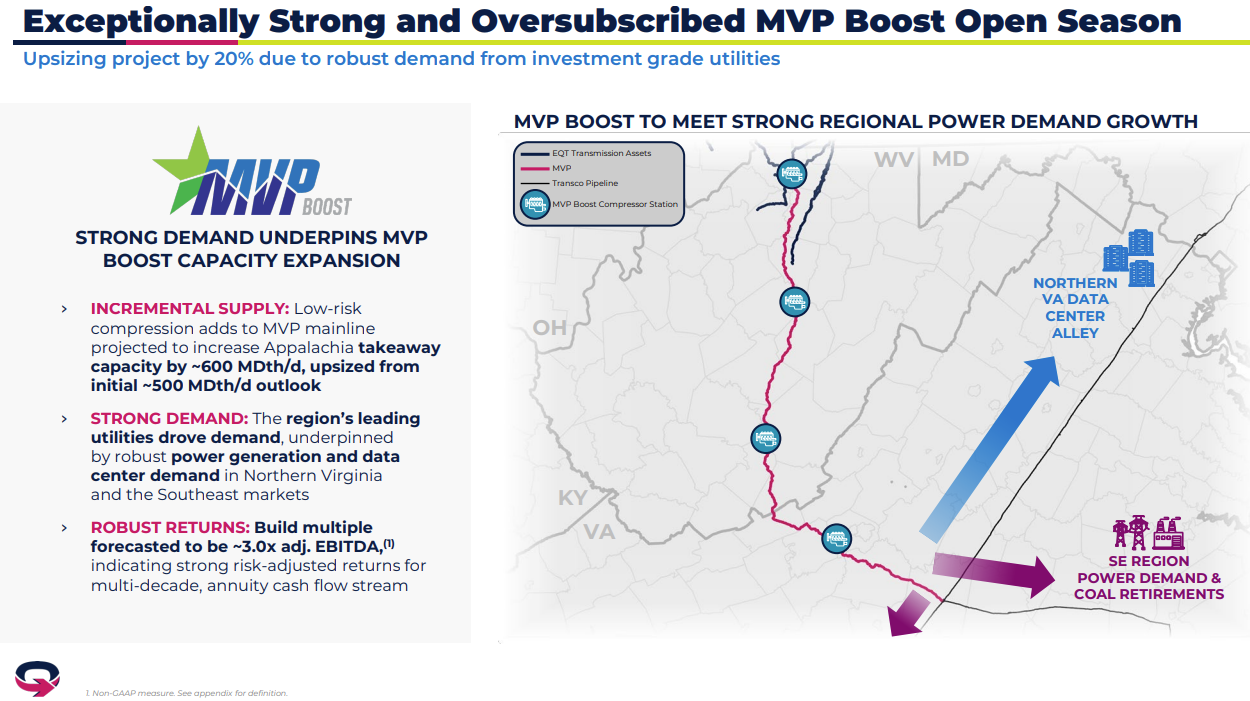 Exceptionally Strong and Oversubscribed MVP Boost Open Season

Upsizing project by 20% due to robust demand from investment grade utilities

MVP BOOST

STRONG DEMAND UNDERPINS MVP BOOST CAPACITY EXPANSION

› INCREMENTAL SUPPLY: Low-risk compression adds to MVP mainline projected to increase Appalachia takeaway capacity by ~600 MDth/d, upsized from initial ~500 MDth/d outlook

› STRONG DEMAND: The region's leading utilities drove demand, underpinned by robust power generation and data center demand in Northern Virginia and the Southeast markets

› ROBUST RETURNS: Build multiple forecasted to be ~3.0x adj. EBITDA,$^{(1)}$ indicating strong risk-adjusted returns for multi-decade, annuity cash flow stream

MVP BOOST TO MEET STRONG REGIONAL POWER DEMAND GROWTH

EQT Transmission Assets
MVP
Transco Pipeline
MVP Boost Compressor Station

WV MD
OH
KY
VA

NORTHERN VA DATA CENTER ALLEY

SE REGION POWER DEMAND & COAL RETIREMENTS

1. Non-GAAP measure. See appendix for definition.